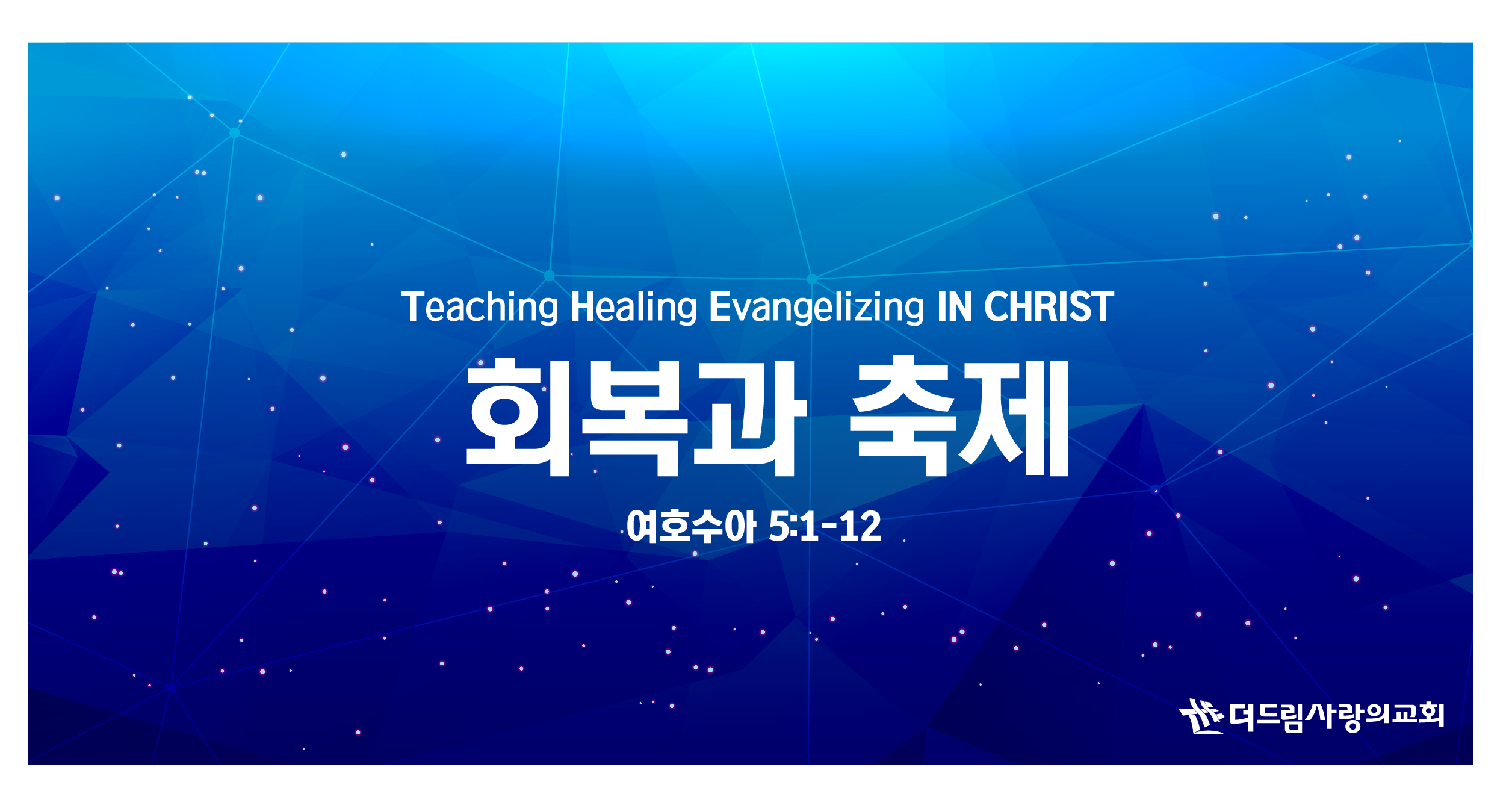 Teaching Healing Evangelizing IN CHRIST

회복과 축제

여호수아 5:1-12

더드림사랑의교회